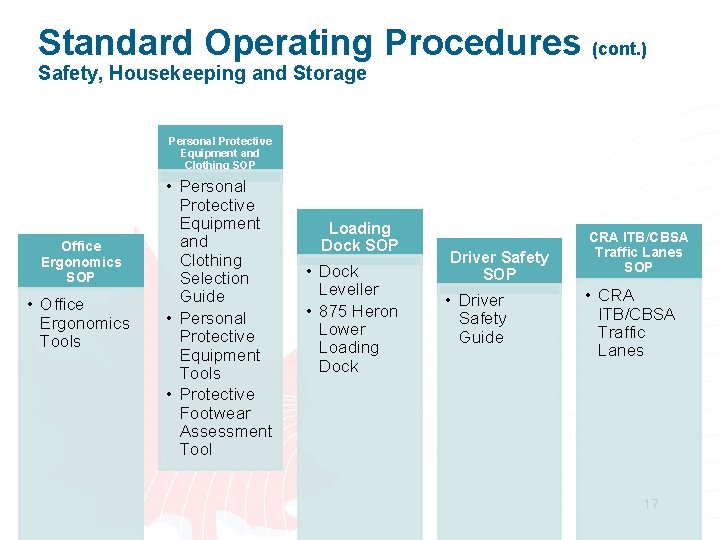 Standard Operating Procedures (cont.)
Safety, Housekeeping and Storage

Office Ergonomics SOP

• Office Ergonomics Tools

Personal Protective Equipment and Clothing SOP

• Personal Protective Equipment and Clothing Selection Guide
• Personal Protective Equipment Tools
• Protective Footwear Assessment Tool

Loading Dock SOP

• Dock Leveller
• 875 Heron Lower Loading Dock

Driver Safety SOP

• Driver Safety Guide

CRA ITB/CBSA Traffic Lanes SOP

• CRA ITB/CBSA Traffic Lanes

17